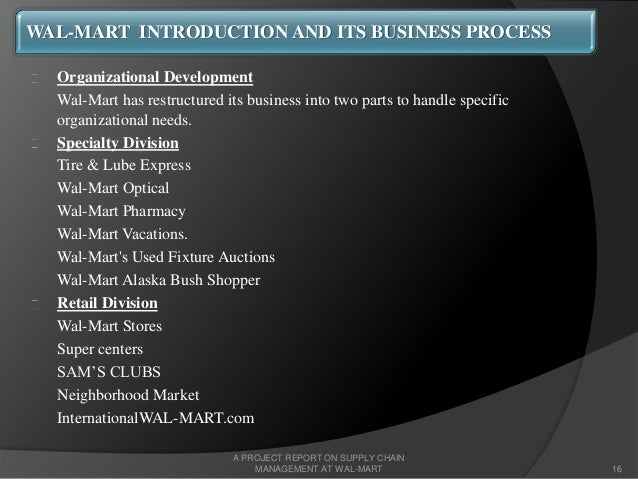 WAL-MART INTRODUCTION AND ITS BUSINESS PROCESS

Organizational Development

Wal-Mart has restructured its business into two parts to handle specific organizational needs.

Specialty Division

Tire & Lube Express

Wal-Mart Optical

Wal-Mart Pharmacy

Wal-Mart Vacations.

Wal-Mart's Used Fixture Auctions

Wal-Mart Alaska Bush Shopper

Retail Division

Wal-Mart Stores

Super centers

SAM'S CLUBS

Neighborhood Market

InternationalWAL-MART.com

A PROJECT REPORT ON SUPPLY CHAIN MANAGEMENT AT WAL-MART

16